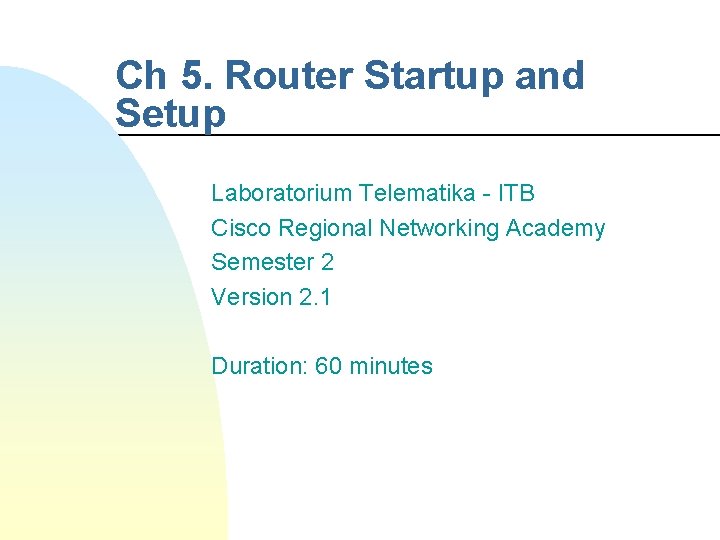 Ch 5. Router Startup and Setup

Laboratorium Telematika - ITB
Cisco Regional Networking Academy
Semester 2
Version 2.1

Duration: 60 minutes